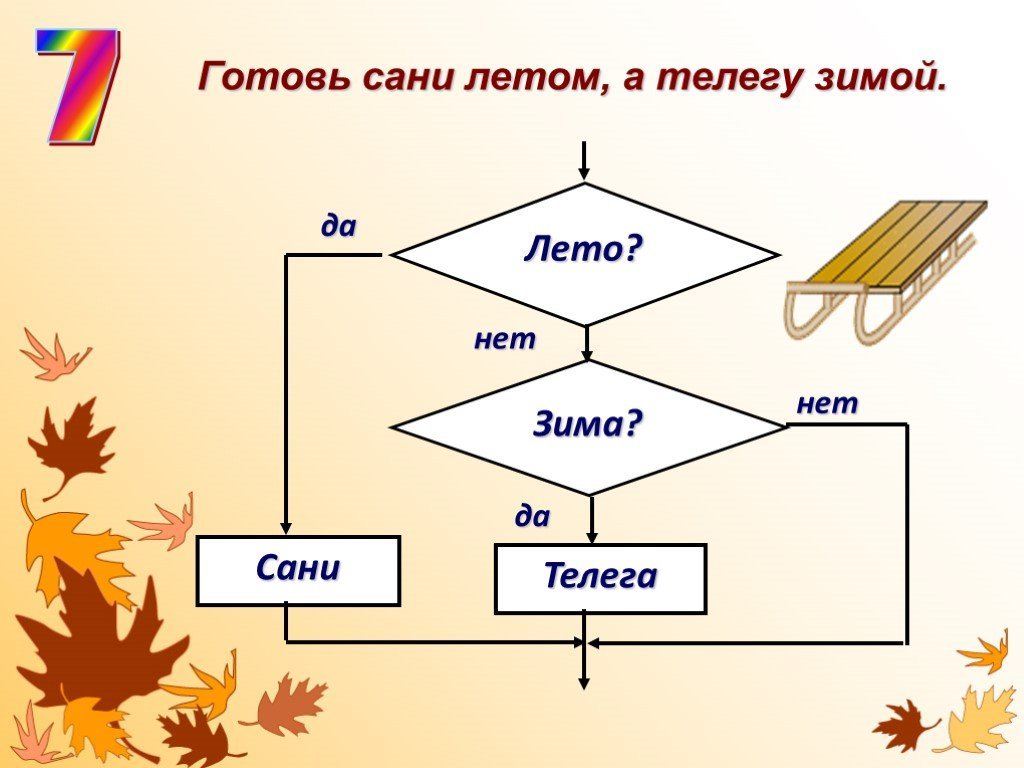 7

Готовь сани летом, а телегу зимой.

да

Лето?

нет

Зима?

нет

да

Сани

Телега